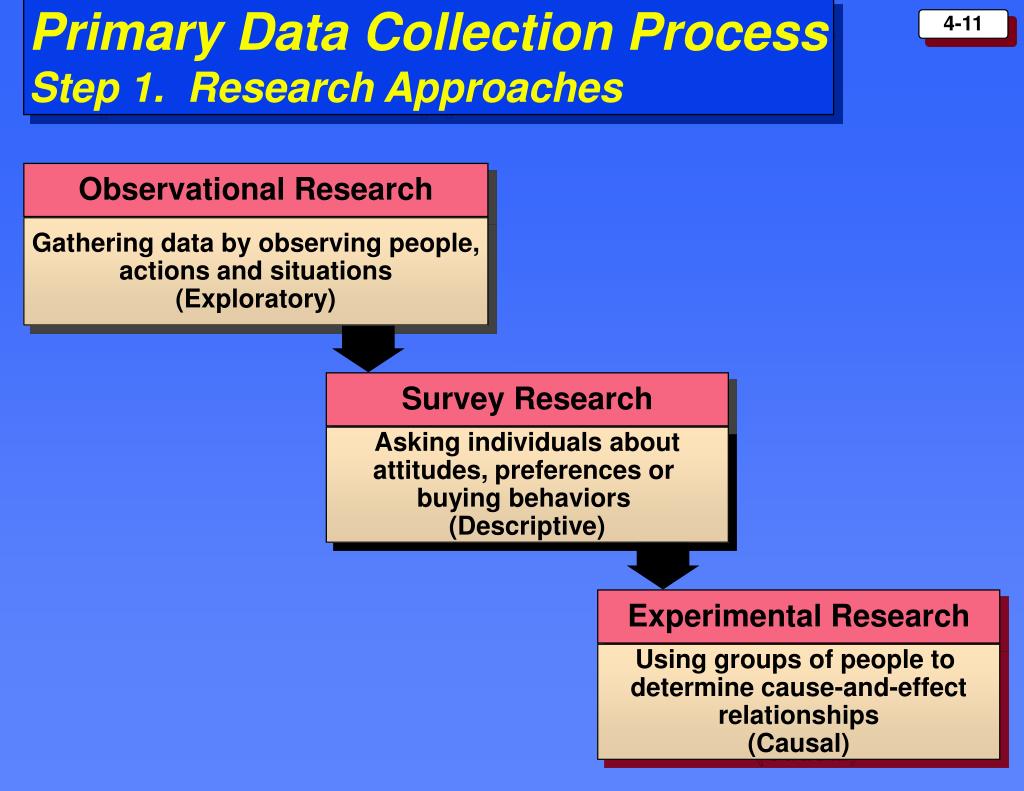 Primary Data Collection Process
Step 1. Research Approaches

4-11

Observational Research

Gathering data by observing people, actions and situations (Exploratory)

Survey Research

Asking individuals about attitudes, preferences or buying behaviors (Descriptive)

Experimental Research

Using groups of people to determine cause-and-effect relationships (Causal)